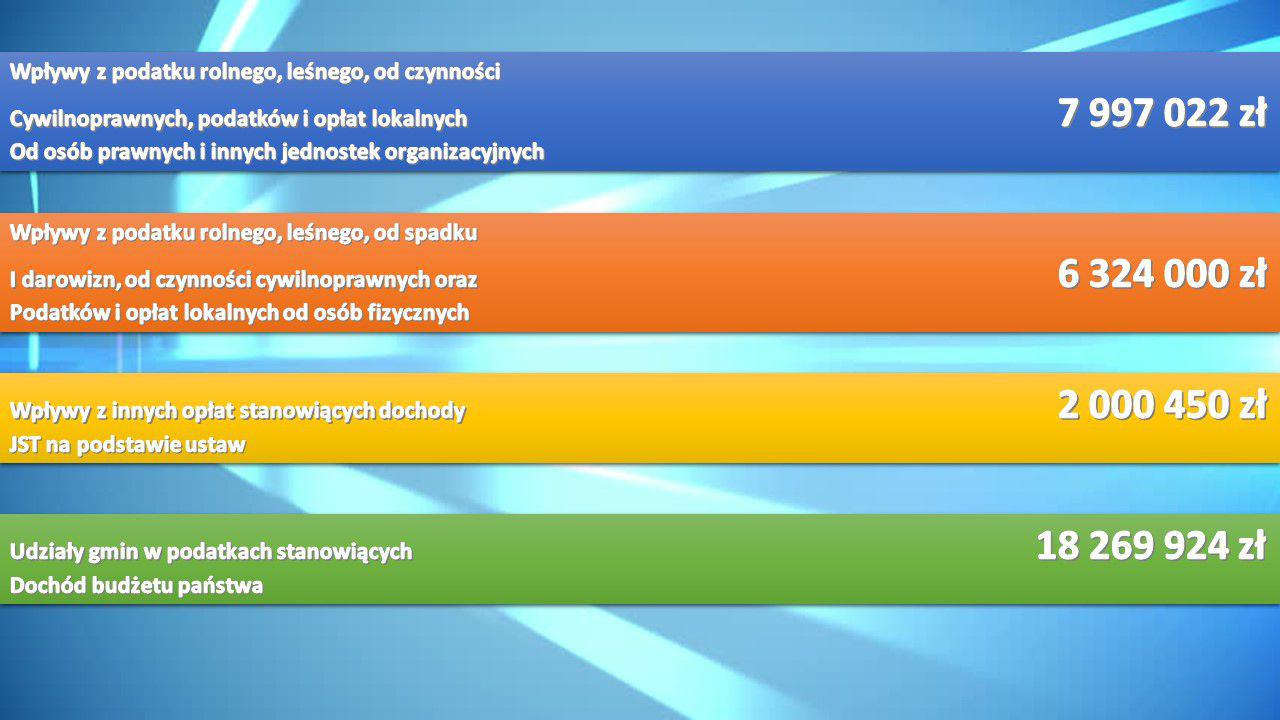 Wpływy z podatku rolnego, leśnego, od czynności
Cywilnoprawnych, podatków i opłat lokalnych
Od osób prawnych i innych jednostek organizacyjnych

7 997 022 zł

Wpływy z podatku rolnego, leśnego, od spadku
I darowizn, od czynności cywilnoprawnych oraz
Podatków i opłat lokalnych od osób fizycznych

6 324 000 zł

Wpływy z innych opłat stanowiących dochody
JST na podstawie ustaw

2 000 450 zł

Udziały gmin w podatkach stanowiących
Dochód budżetu państwa

18 269 924 zł